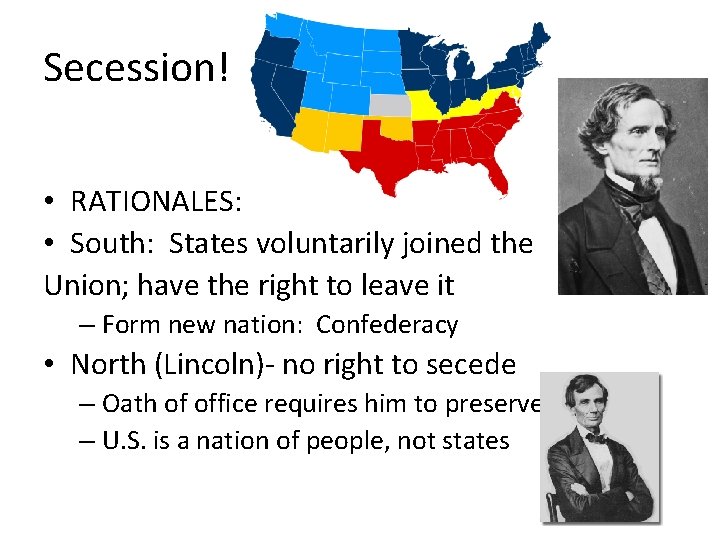 Secession!

• RATIONALES:
• South: States voluntarily joined the Union; have the right to leave it
– Form new nation: Confederacy
• North (Lincoln)- no right to secede
– Oath of office requires him to preserve
– U.S. is a nation of people, not states